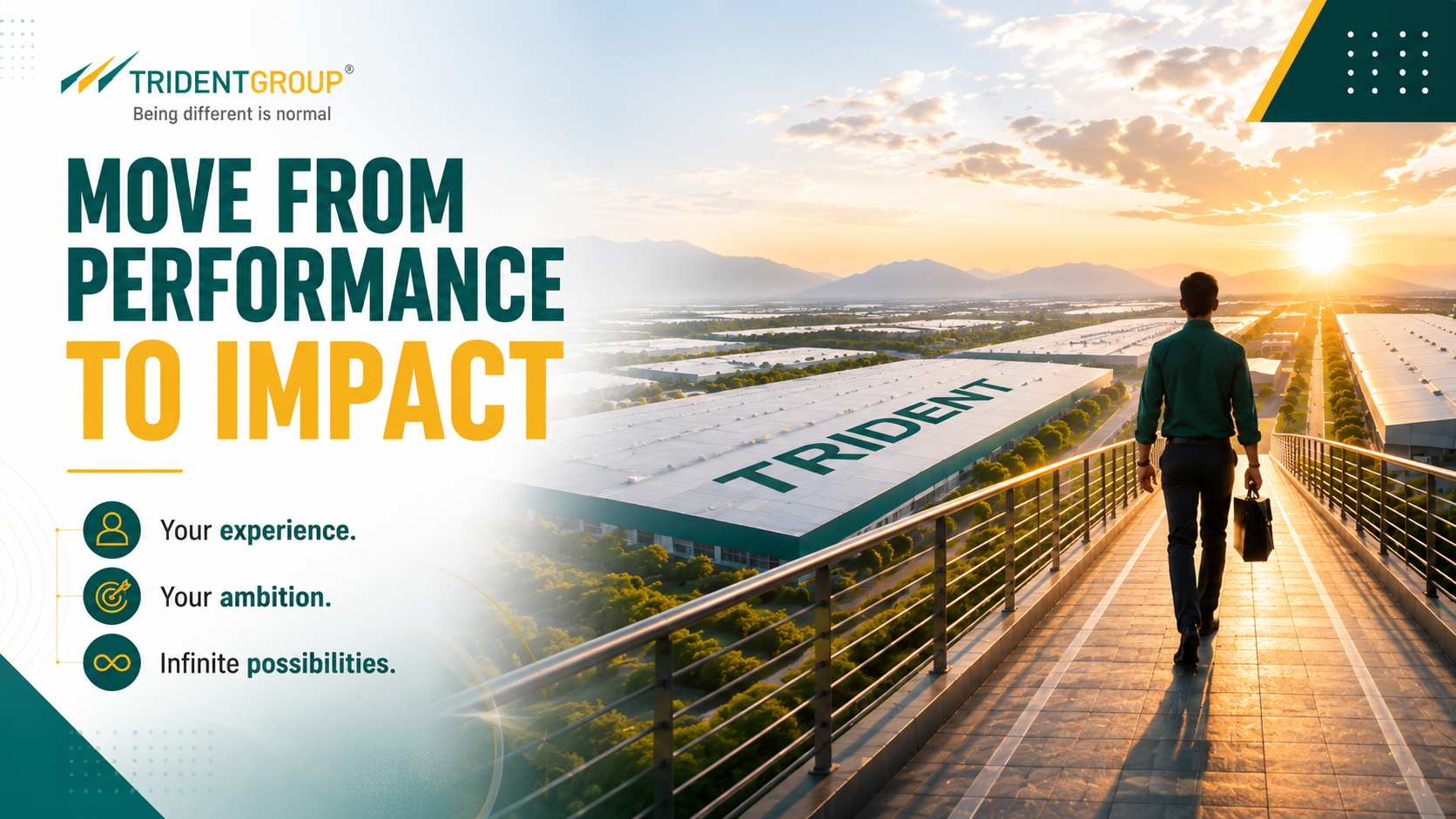 TRIDENTGROUP®
Being different is normal

MOVE FROM PERFORMANCE TO IMPACT

Your experience.

Your ambition.

Infinite possibilities.

TRIDENT